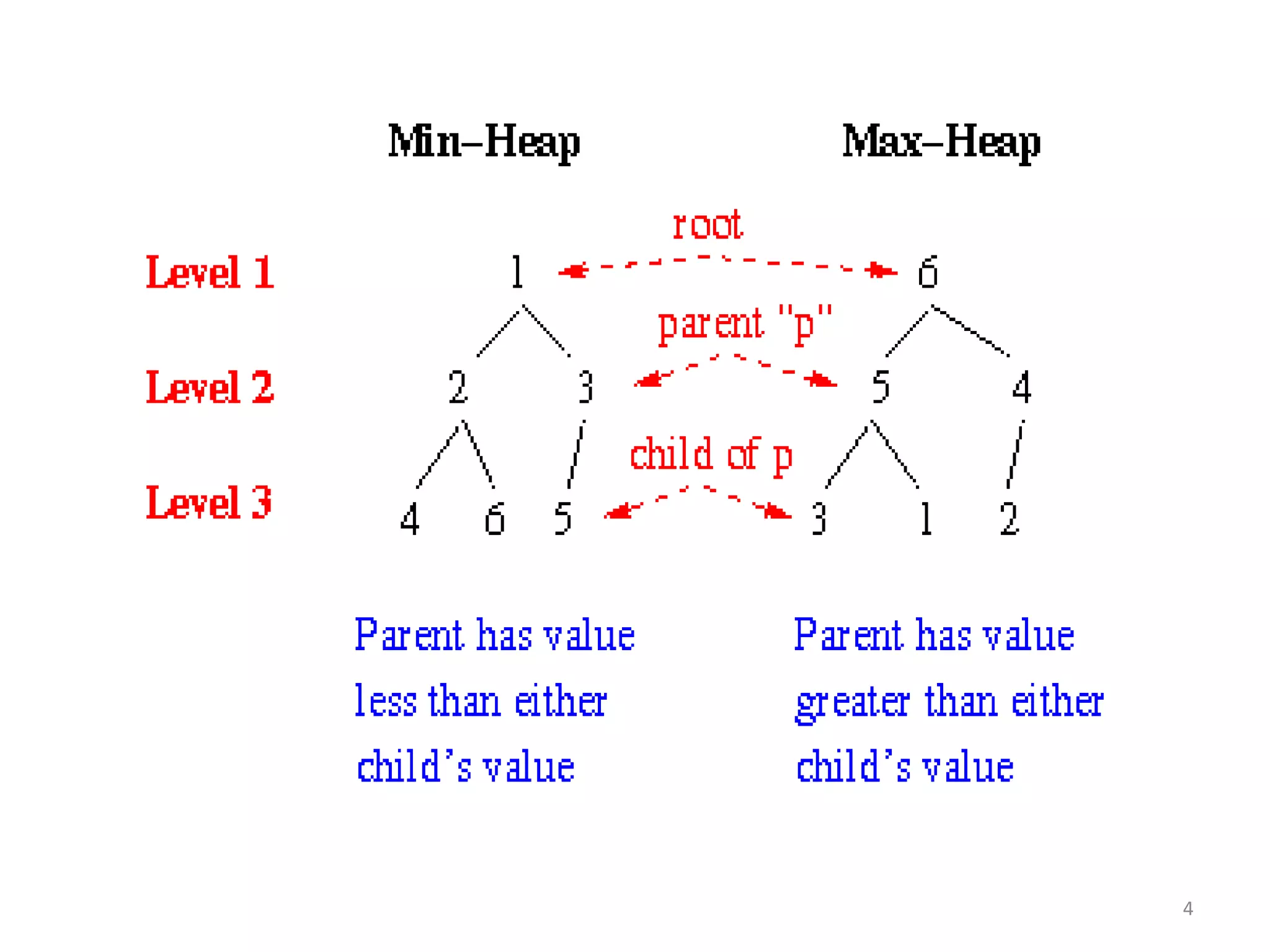 Min–Heap

Max–Heap

root

Level 1

1

6

parent "p"

Level 2

2

3

5

4

child of p

Level 3

4

6

5

3

1

2

Parent has value less than either child's value

Parent has value greater than either child's value

4